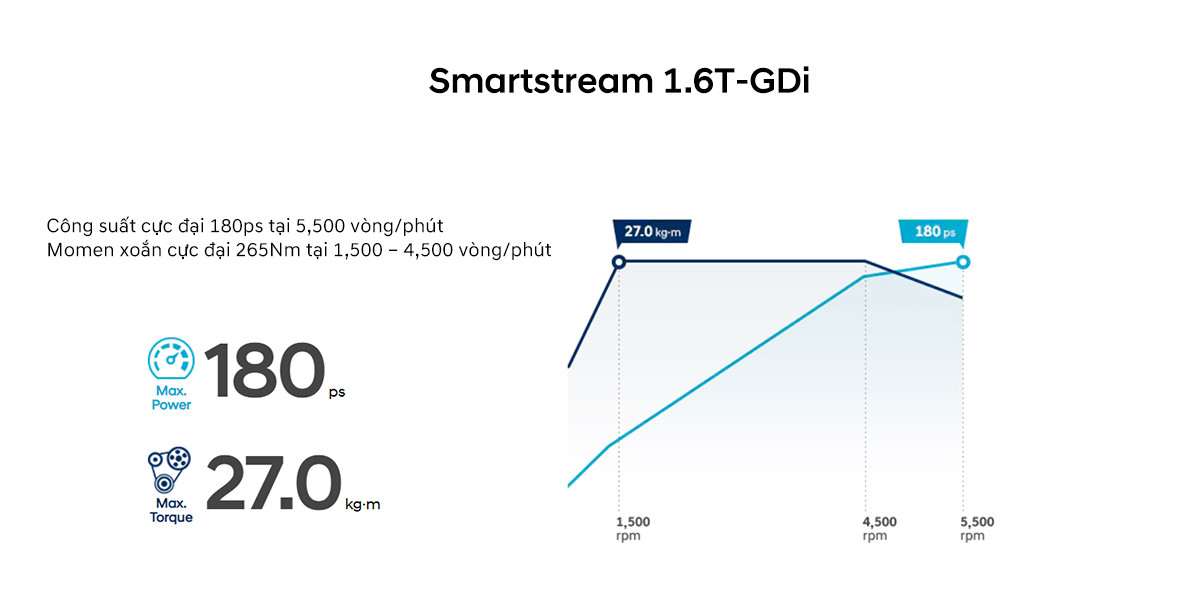 Smartstream 1.6T-GDi

Công suất cực đại 180ps tại 5,500 vòng/phút
Momen xoắn cực đại 265Nm tại 1,500 – 4,500 vòng/phút

Max. Power 180 ps

Max. Torque 27.0 kg·m

27.0 kg·m

180 ps

1,500 rpm

4,500 rpm

5,500 rpm